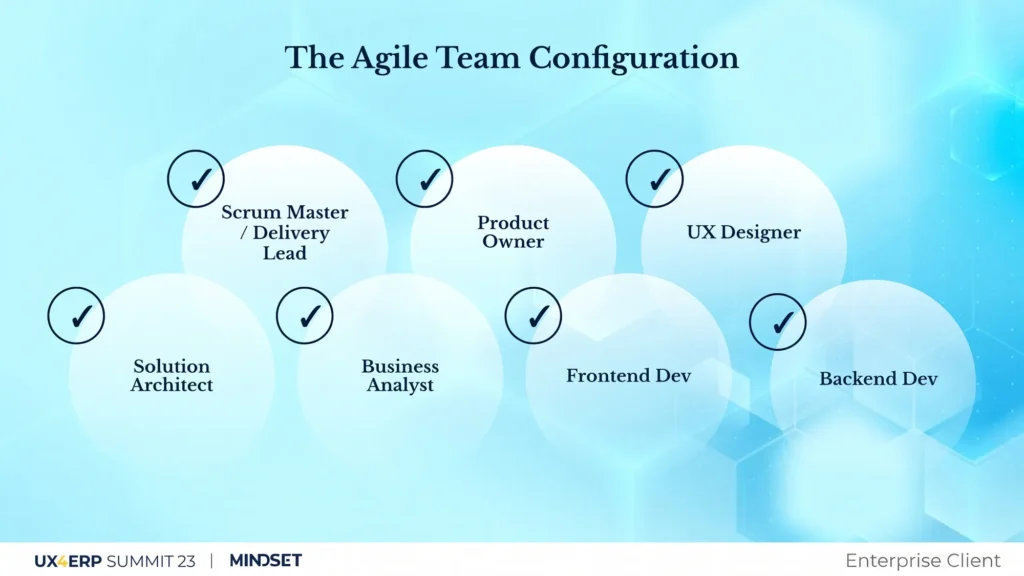 The Agile Team Configuration

✓

Scrum Master / Delivery Lead

✓

Product Owner

✓

UX Designer

✓

Solution Architect

✓

Business Analyst

✓

Frontend Dev

✓

Backend Dev

UX4ERP SUMMIT 23 | MINDSET

Enterprise Client